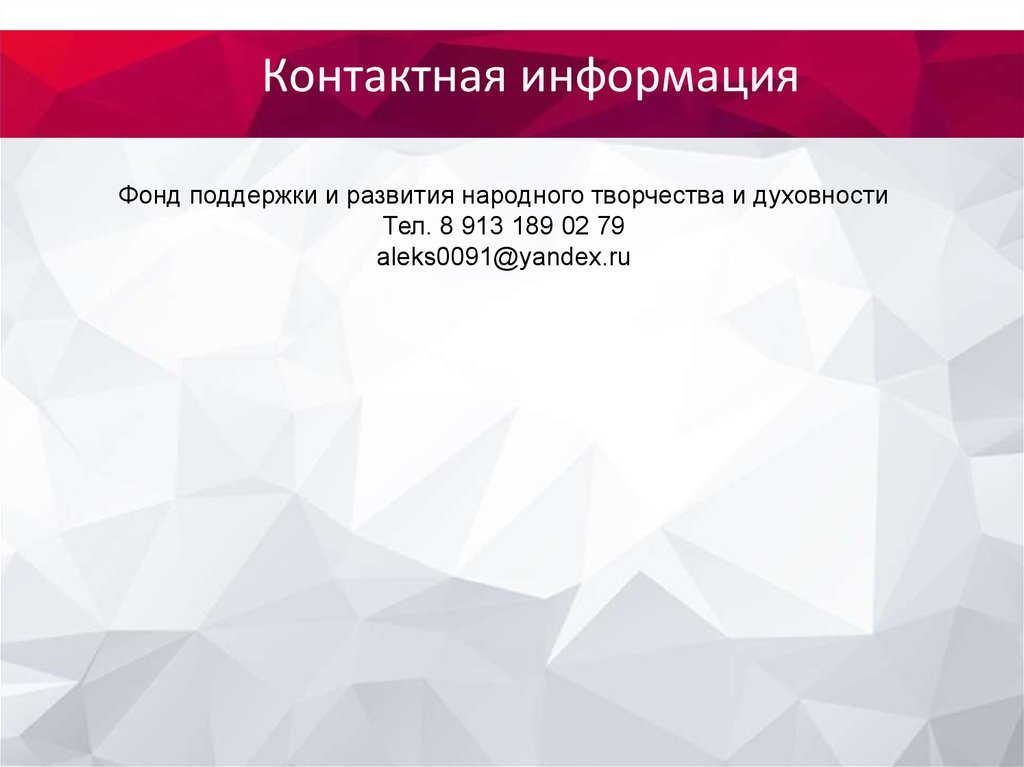 Контактная информация

Фонд поддержки и развития народного творчества и духовности
Тел. 8 913 189 02 79
aleks0091@yandex.ru